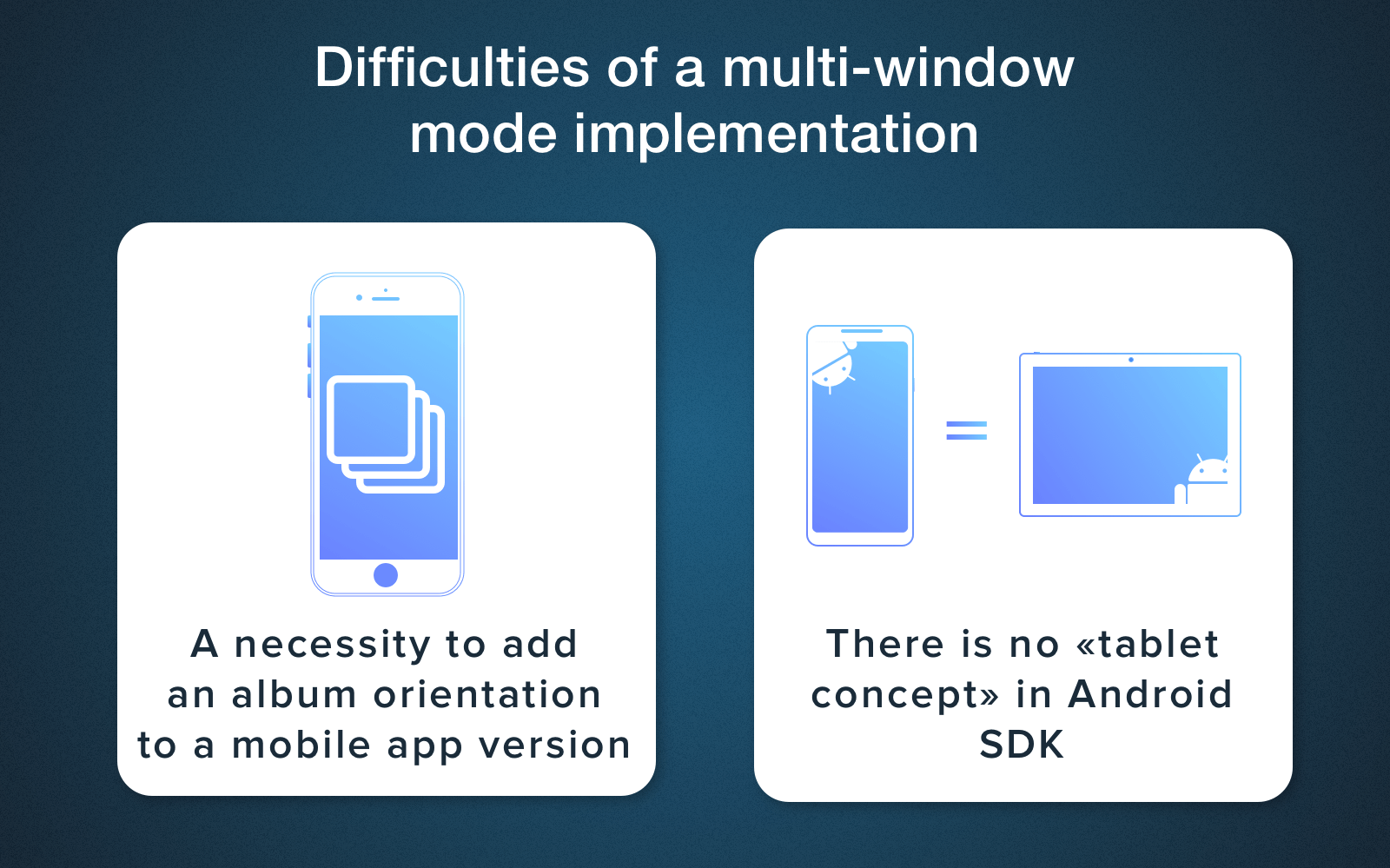 Difficulties of a multi-window mode implementation

A necessity to add an album orientation to a mobile app version

There is no «tablet concept» in Android SDK